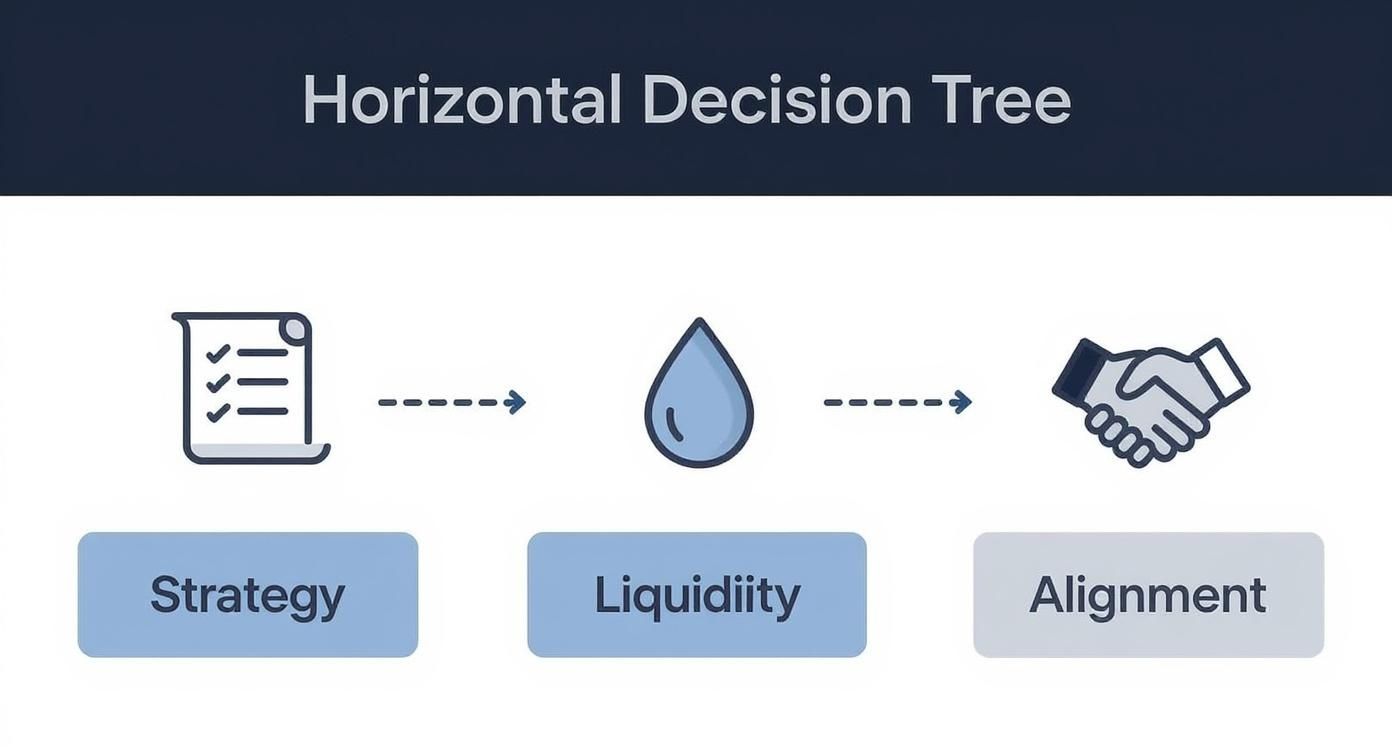 Horizontal Decision Tree

Strategy

Liquidiity

Alignment